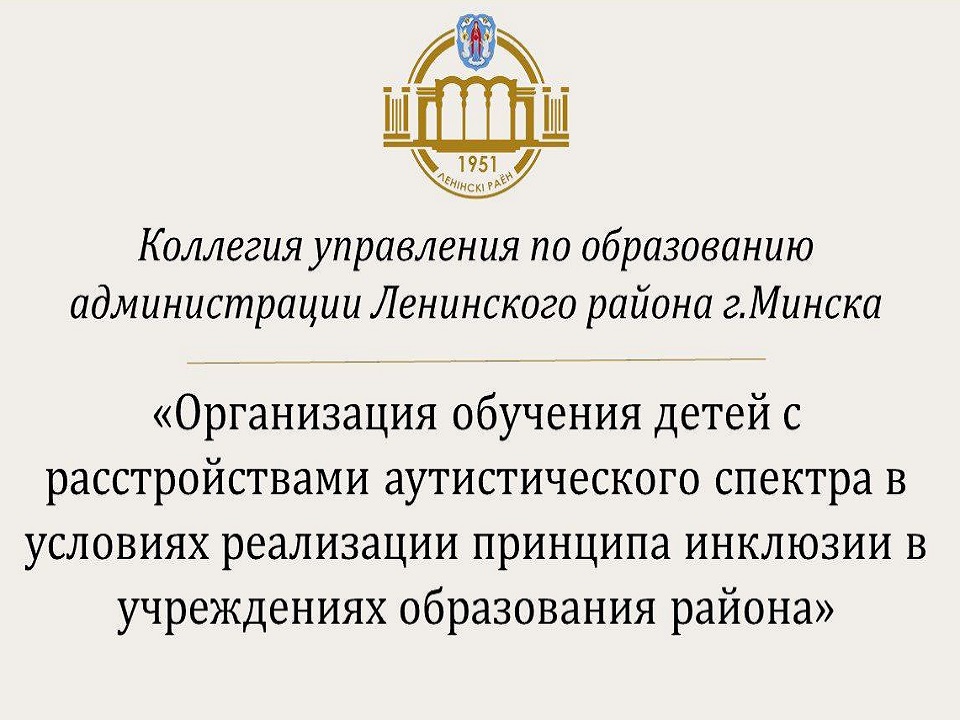 1951
ЛЕНІНСКІ РАЁН

Коллегия управления по образованию администрации Ленинского района г.Минска

«Организация обучения детей с расстройствами аутистического спектра в условиях реализации принципа инклюзии в учреждениях образования района»